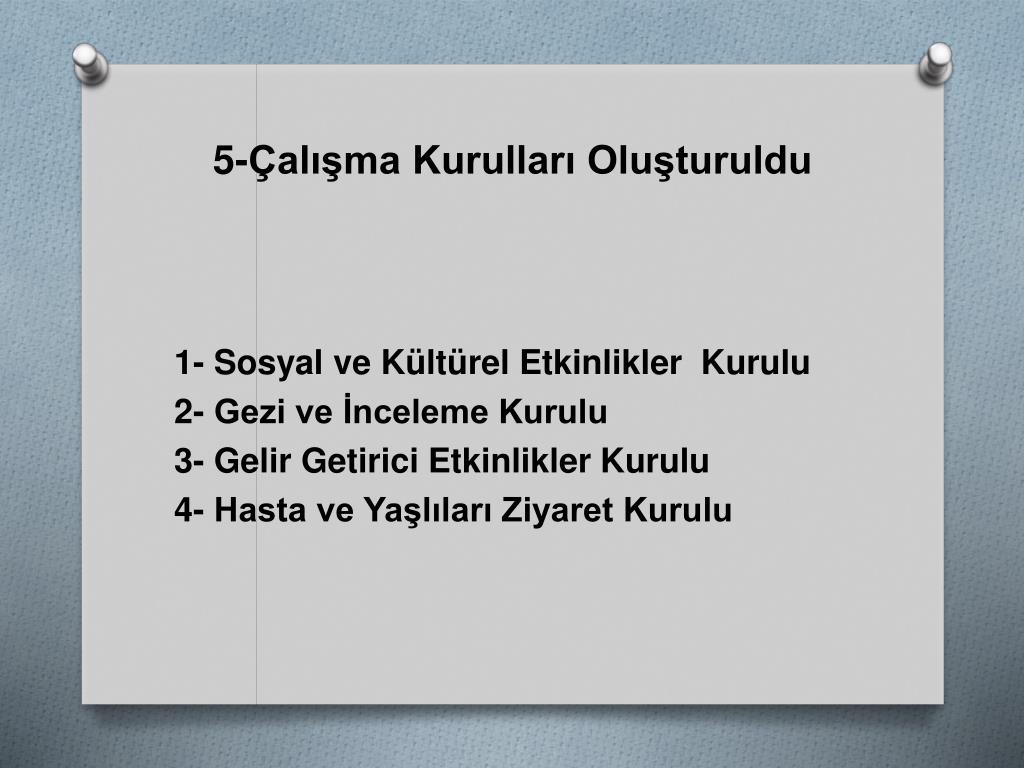 5-Çalışma Kurulları Oluşturuldu

1- Sosyal ve Kültürel Etkinlikler Kurulu
2- Gezi ve İnceleme Kurulu
3- Gelir Getirici Etkinlikler Kurulu
4- Hasta ve Yaşlıları Ziyaret Kurulu